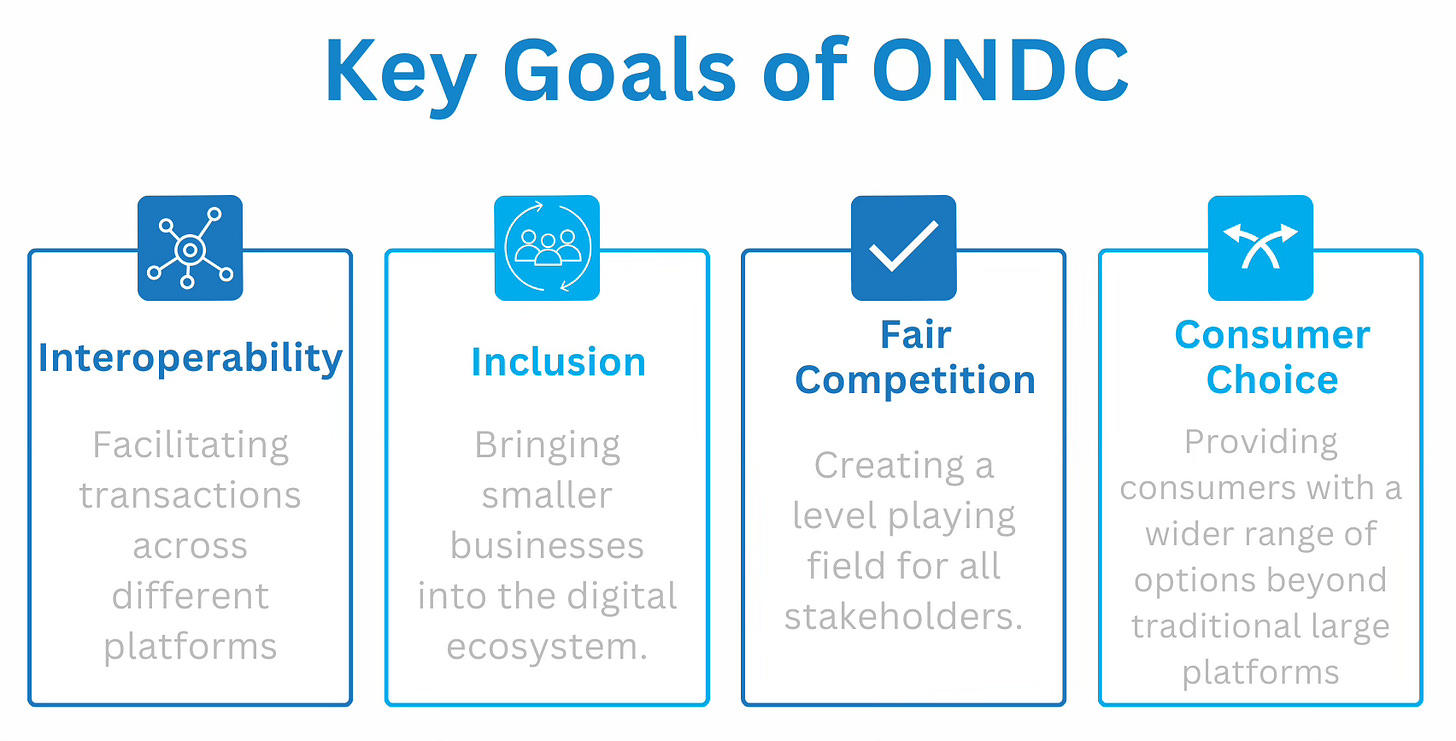 Key Goals of ONDC

Interoperability

Facilitating transactions across different platforms

Inclusion

Bringing smaller businesses into the digital ecosystem.

Fair Competition

Creating a level playing field for all stakeholders.

Consumer Choice

Providing consumers with a wider range of options beyond traditional large platforms